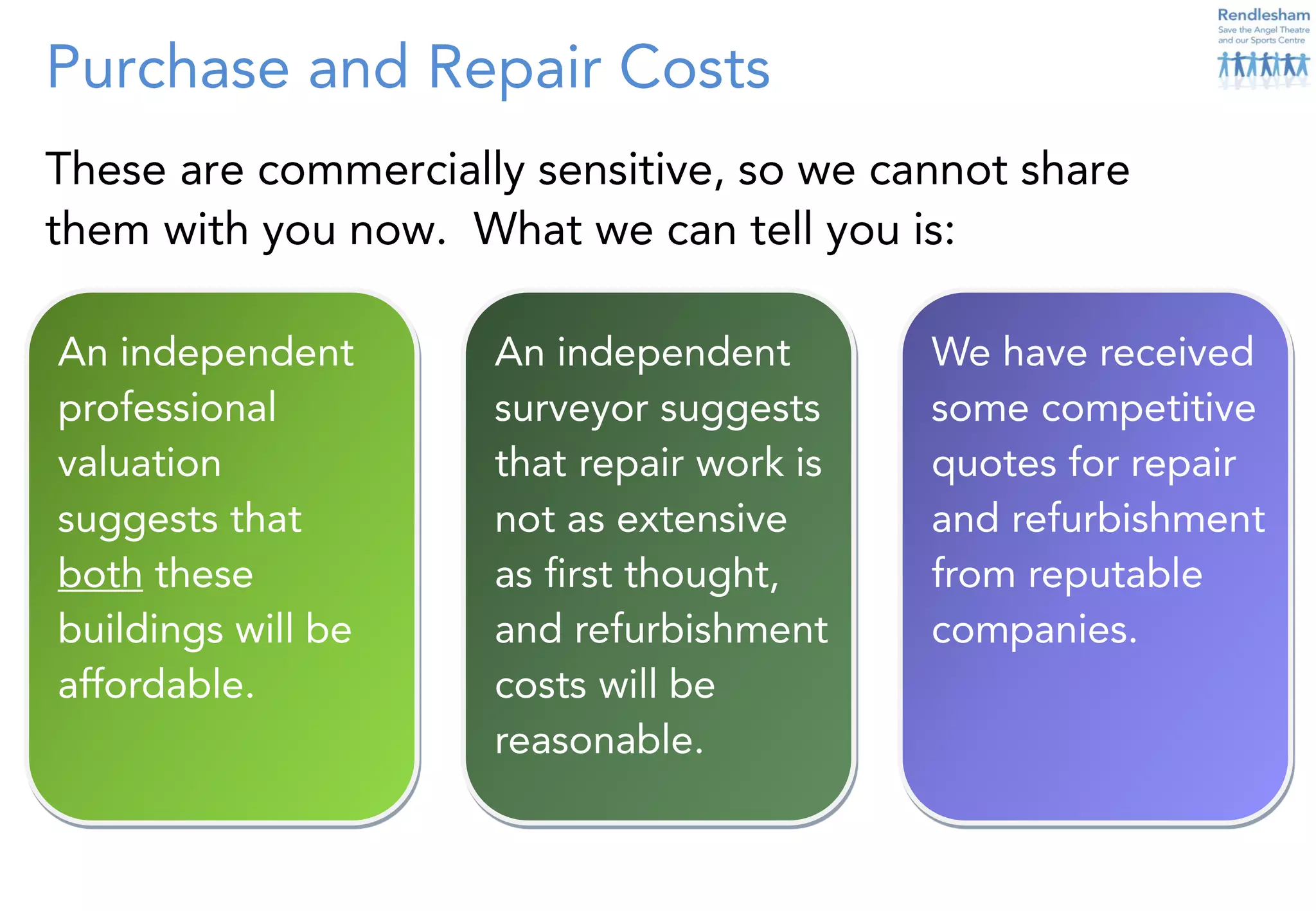 Purchase and Repair Costs

Rendlesham
Save the Angel Theatre and our Sports Centre

These are commercially sensitive, so we cannot share them with you now. What we can tell you is:

An independent professional valuation suggests that both these buildings will be affordable.

An independent surveyor suggests that repair work is not as extensive as first thought, and refurbishment costs will be reasonable.

We have received some competitive quotes for repair and refurbishment from reputable companies.